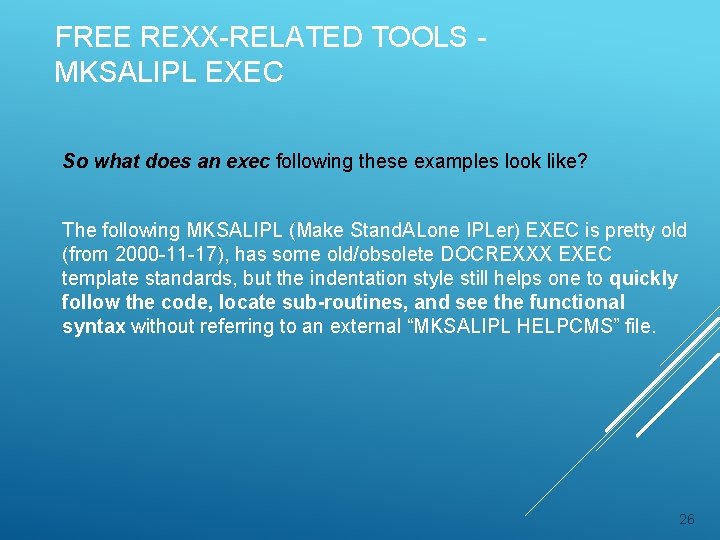 FREE REXX-RELATED TOOLS - MKSALIPL EXEC

So what does an exec following these examples look like?

The following MKSALIPL (Make StandALone IPLer) EXEC is pretty old (from 2000-11-17), has some old/obsolete DOCREXXX EXEC template standards, but the indentation style still helps one to quickly follow the code, locate sub-routines, and see the functional syntax without referring to an external “MKSALIPL HELPCMS” file.

26